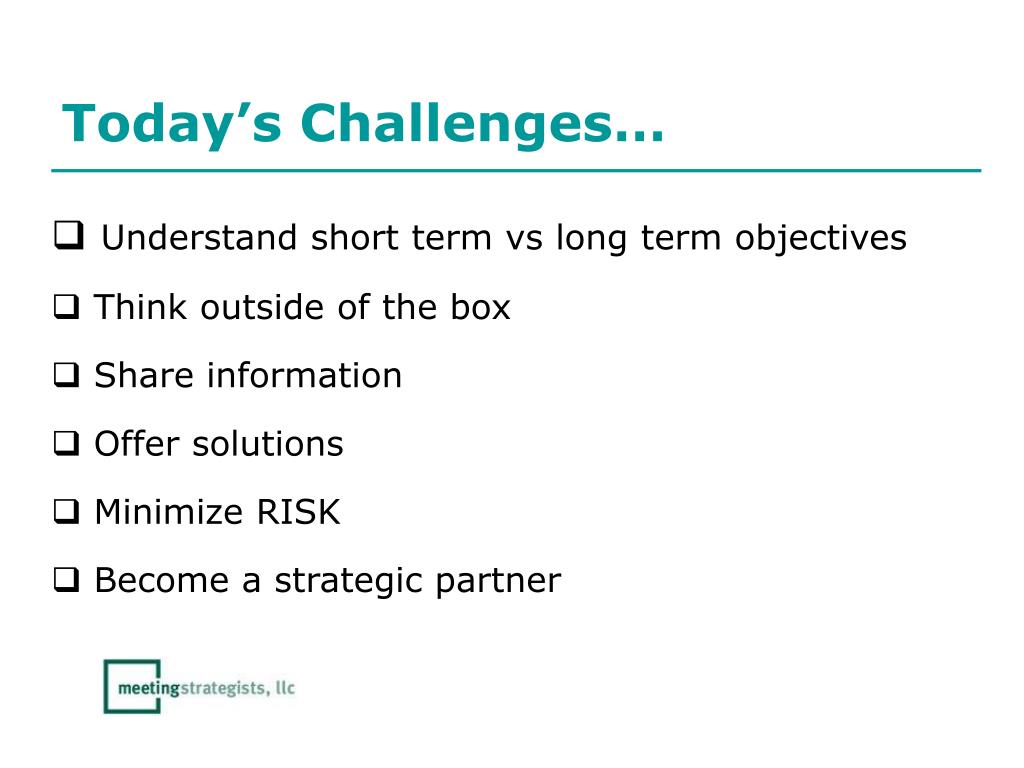 Today’s Challenges…

❑ Understand short term vs long term objectives

❑ Think outside of the box

❑ Share information

❑ Offer solutions

❑ Minimize RISK

❑ Become a strategic partner

meetingstrategists, llc